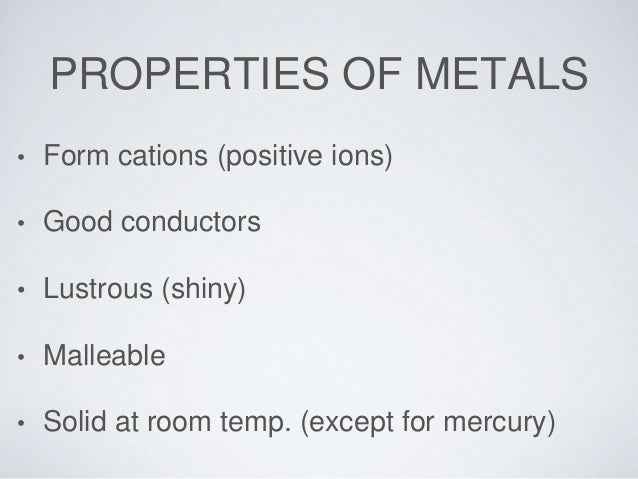 PROPERTIES OF METALS

• Form cations (positive ions)

• Good conductors

• Lustrous (shiny)

• Malleable

• Solid at room temp. (except for mercury)